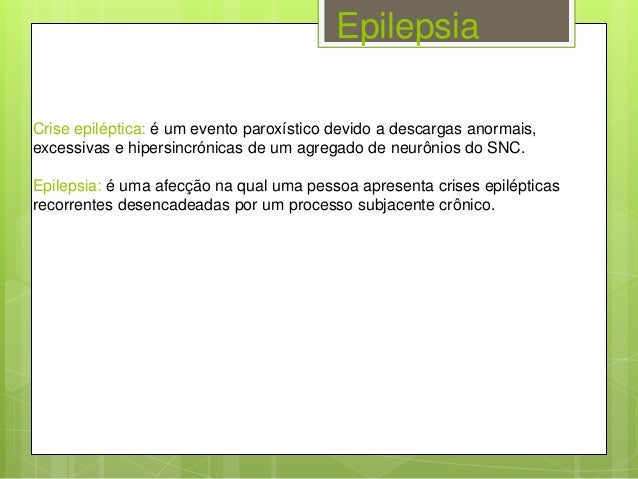 Epilepsia

Crise epiléptica: é um evento paroxístico devido a descargas anormais, excessivas e hipersincrónicas de um agregado de neurônios do SNC.

Epilepsia: é uma afecção na qual uma pessoa apresenta crises epilépticas recorrentes desencadeadas por um processo subjacente crônico.